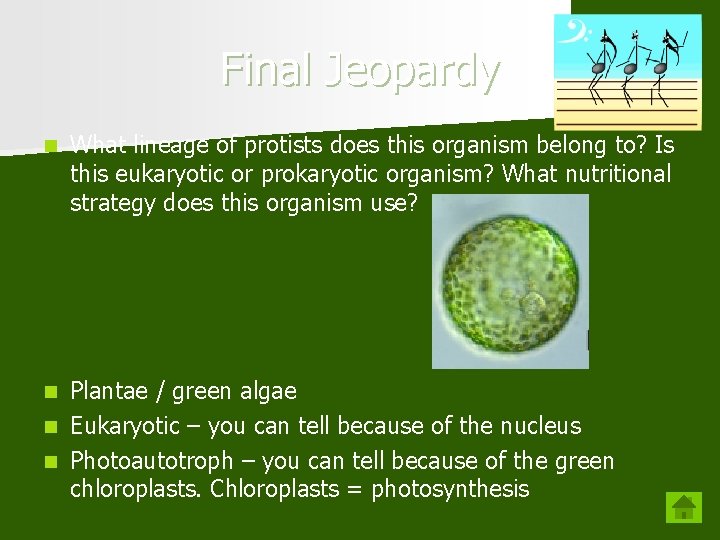 Final Jeopardy

What lineage of protists does this organism belong to? Is this eukaryotic or prokaryotic organism? What nutritional strategy does this organism use?

Plantae / green algae

Eukaryotic – you can tell because of the nucleus

Photoautotroph – you can tell because of the green chloroplasts. Chloroplasts = photosynthesis